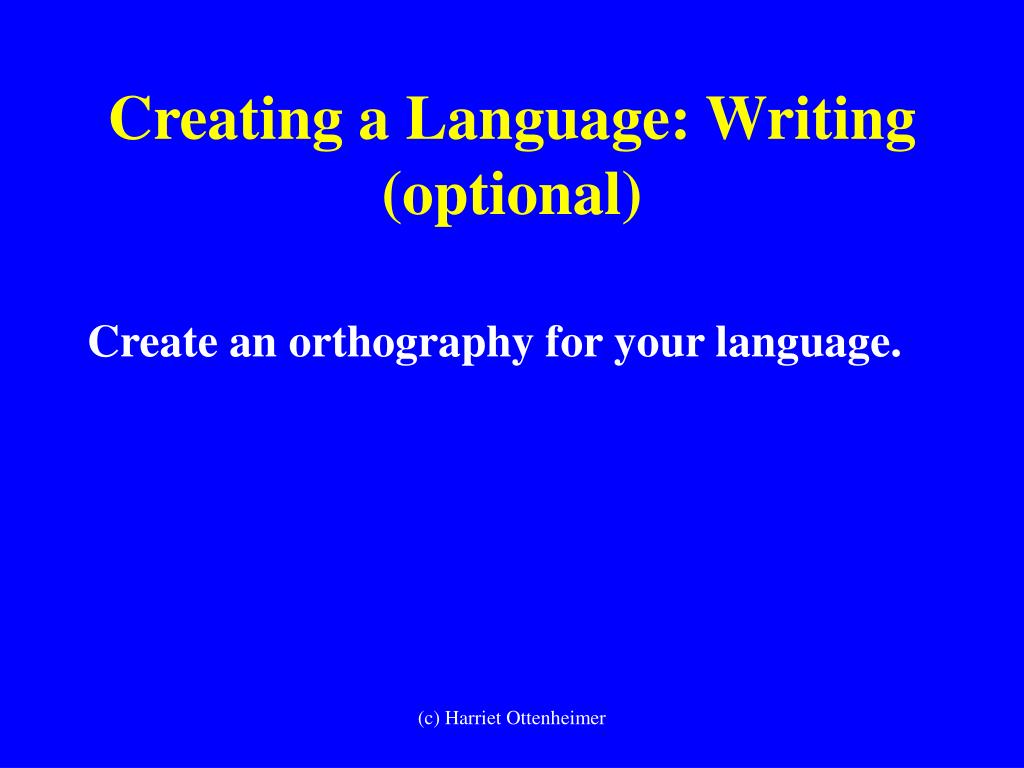 Creating a Language: Writing (optional)

Create an orthography for your language.

(c) Harriet Ottenheimer